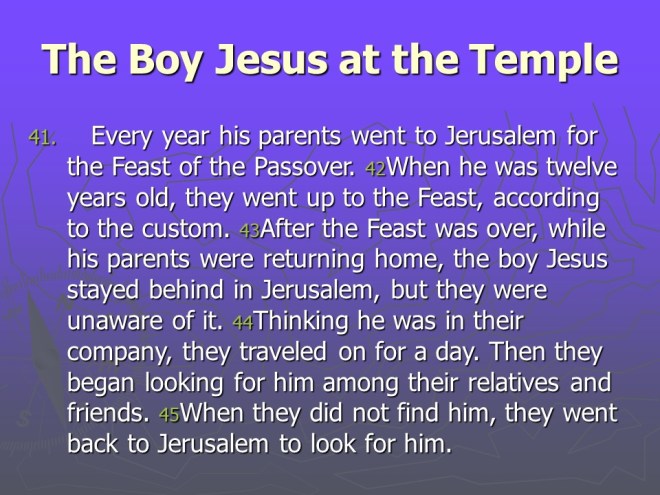 The Boy Jesus at the Temple

41. Every year his parents went to Jerusalem for the Feast of the Passover. 42When he was twelve years old, they went up to the Feast, according to the custom. 43After the Feast was over, while his parents were returning home, the boy Jesus stayed behind in Jerusalem, but they were unaware of it. 44Thinking he was in their company, they traveled on for a day. Then they began looking for him among their relatives and friends. 45When they did not find him, they went back to Jerusalem to look for him.